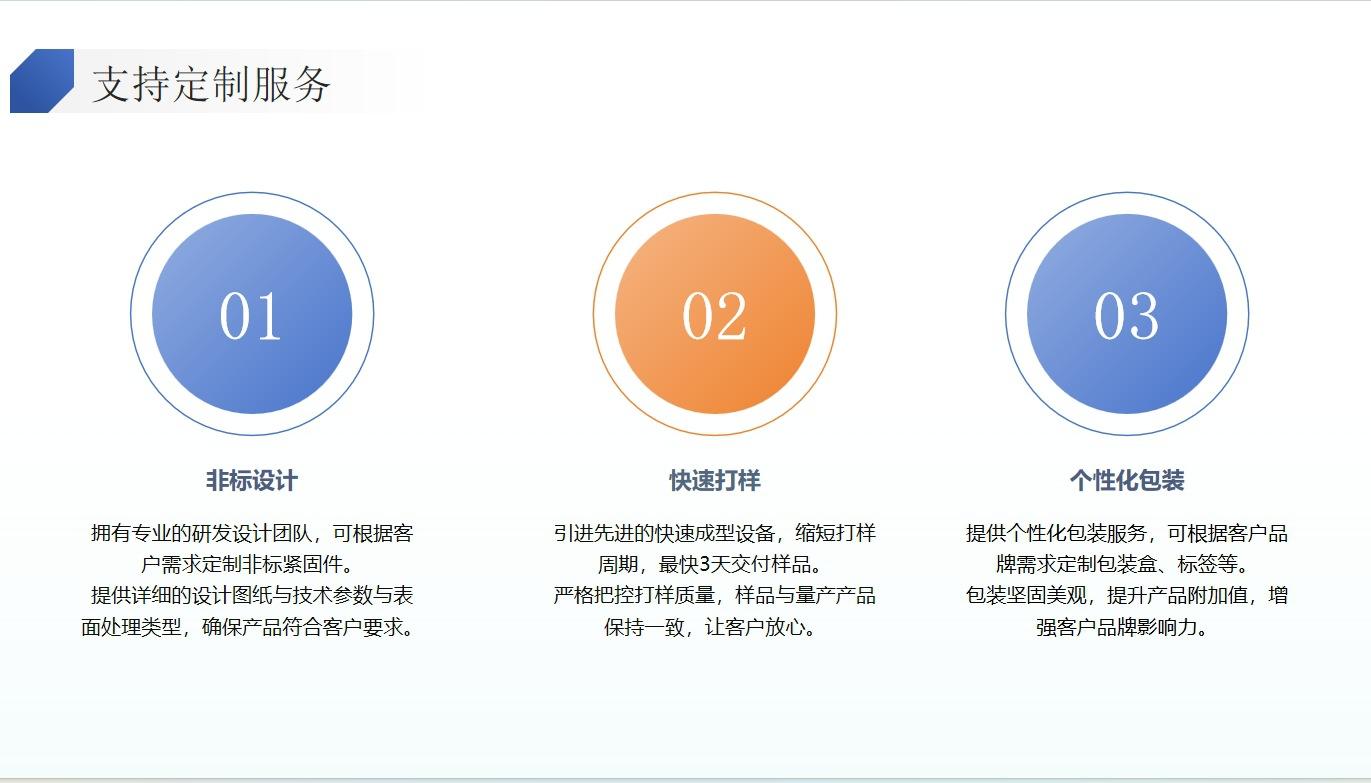 支持定制服务

01

非标设计

拥有专业的研发设计团队，可根据客户需求定制非标紧固件。
提供详细的设计图纸与技术参数与表面处理类型，确保产品符合客户要求。

02

快速打样

引进先进的快速成型设备，缩短打样周期，最快3天交付样品。
严格把控打样质量，样品与量产产品保持一致，让客户放心。

03

个性化包装

提供个性化包装服务，可根据客户品牌需求定制包装盒、标签等。
包装坚固美观，提升产品附加值，增强客户品牌影响力。